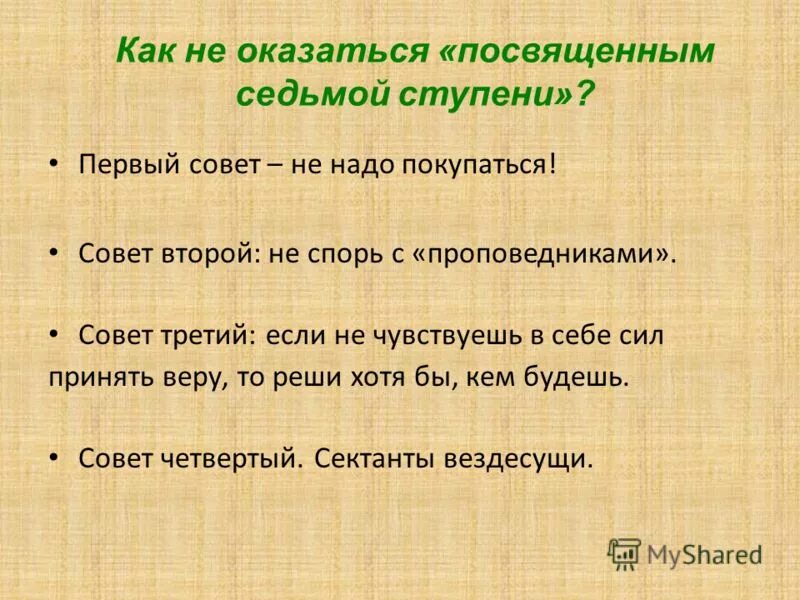 Как не оказаться «посвященным седьмой ступени»?

• Первый совет – не надо покупаться!

• Совет второй: не спорь с «проповедниками».

• Совет третий: если не чувствуешь в себе сил принять веру, то реши хотя бы, кем будешь.

• Совет четвертый. Сектанты вездесущи.

MyShared